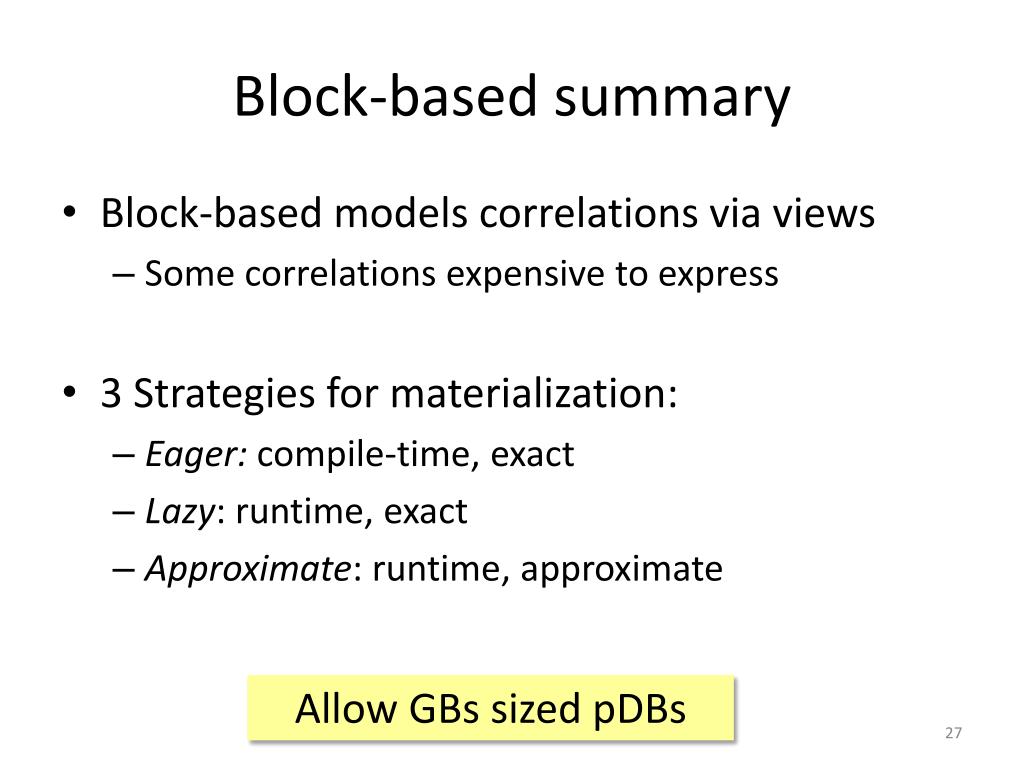 Block-based summary

• Block-based models correlations via views
– Some correlations expensive to express

• 3 Strategies for materialization:
– Eager: compile-time, exact
– Lazy: runtime, exact
– Approximate: runtime, approximate

Allow GBs sized pDBs

27